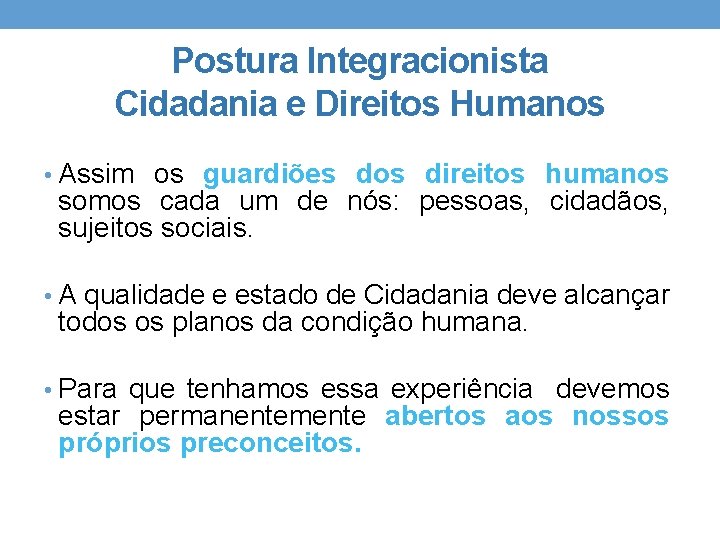 Postura Integracionista
Cidadania e Direitos Humanos

• Assim os guardiões dos direitos humanos somos cada um de nós: pessoas, cidadãos, sujeitos sociais.

• A qualidade e estado de Cidadania deve alcançar todos os planos da condição humana.

• Para que tenhamos essa experiência devemos estar permanentemente abertos aos nossos próprios preconceitos.